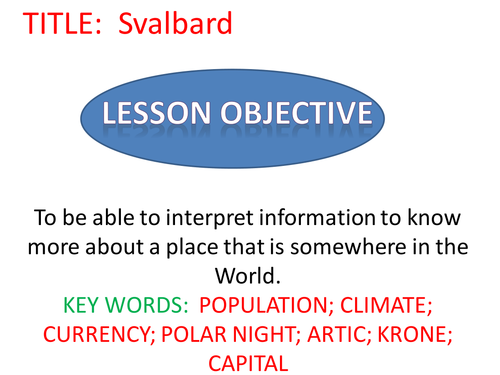 TITLE: Svalbard

LESSON OBJECTIVE

To be able to interpret information to know more about a place that is somewhere in the World.

KEY WORDS: POPULATION; CLIMATE; CURRENCY; POLAR NIGHT; ARTIC; KRONE; CAPITAL